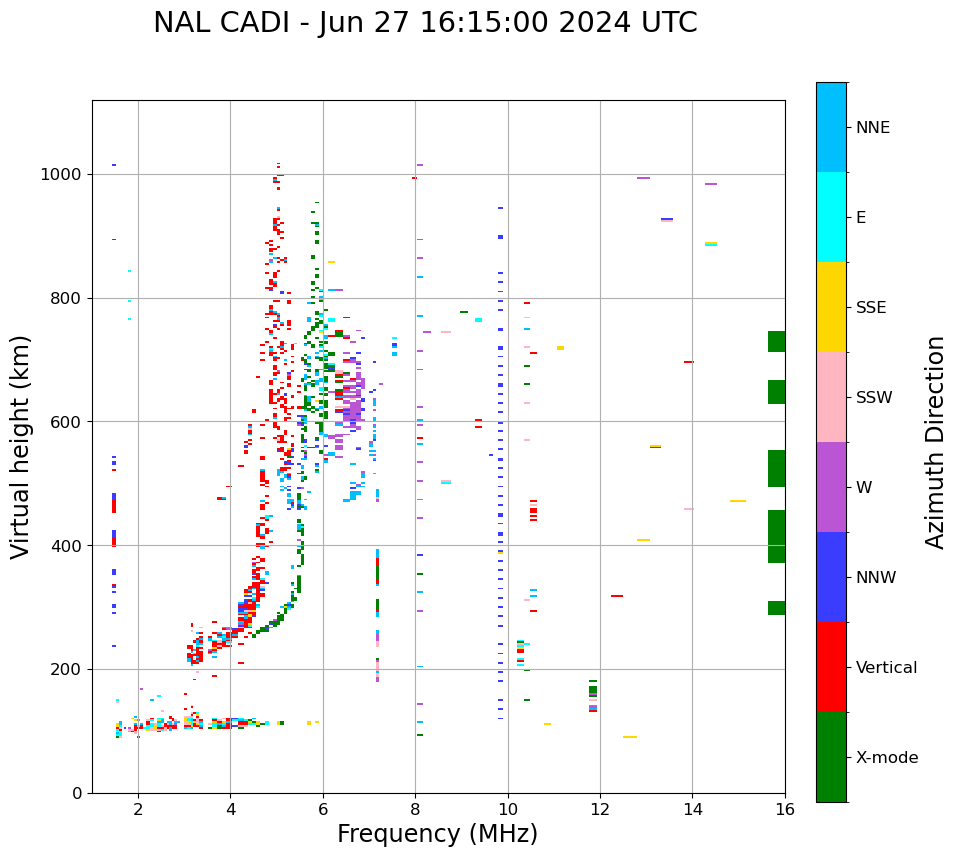 NAL CADI - Jun 27 16:15:00 2024 UTC

Virtual height (km)

1000
800
600
400
200
0

2
4
6
8
10
12
14
16

Frequency (MHz)

NNE
E
SSE
SSW
W
NNW
Vertical
X-mode

Azimuth Direction